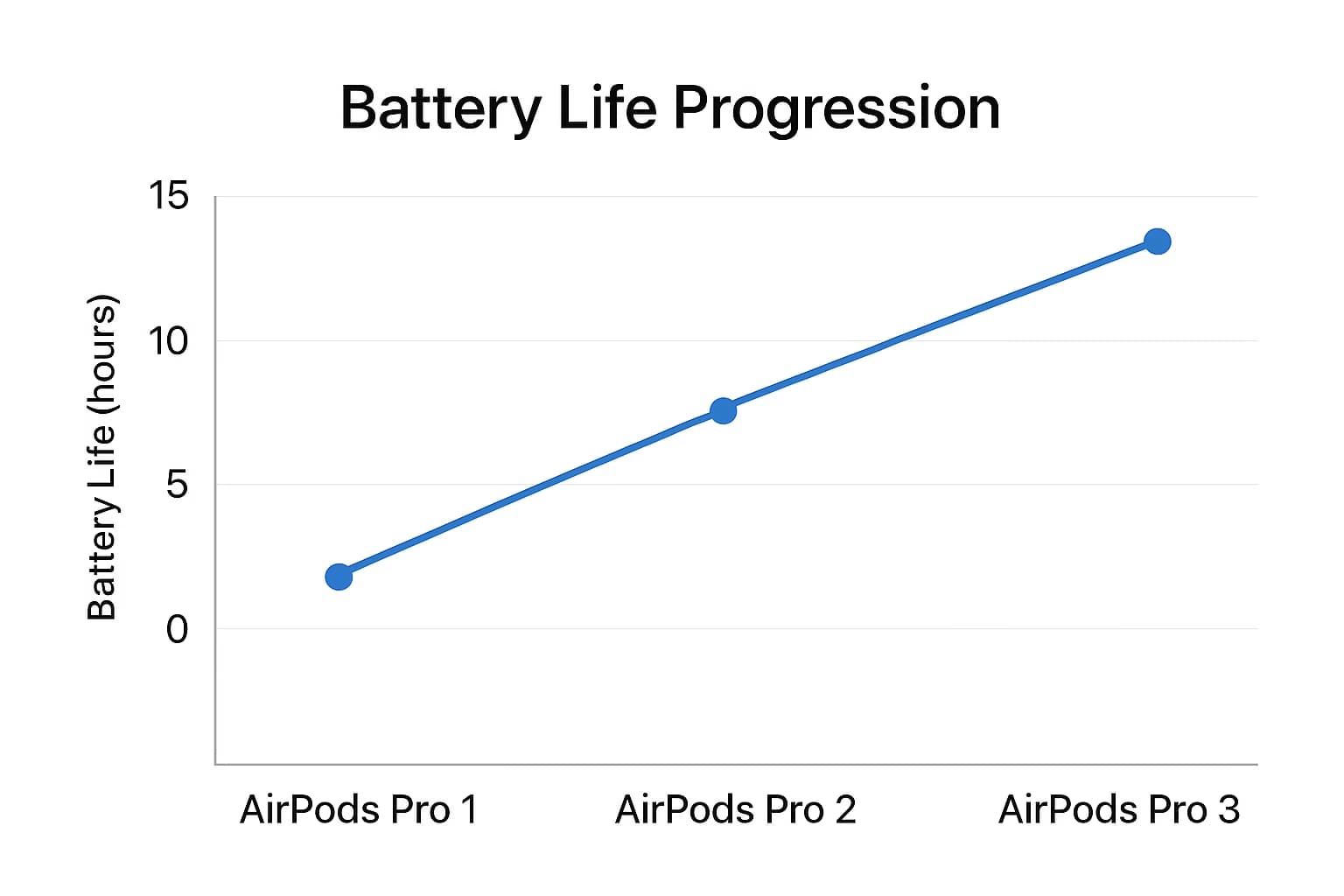 Battery Life Progression

Battery Life (hours)

15
10
5
0

AirPods Pro 1
AirPods Pro 2
AirPods Pro 3